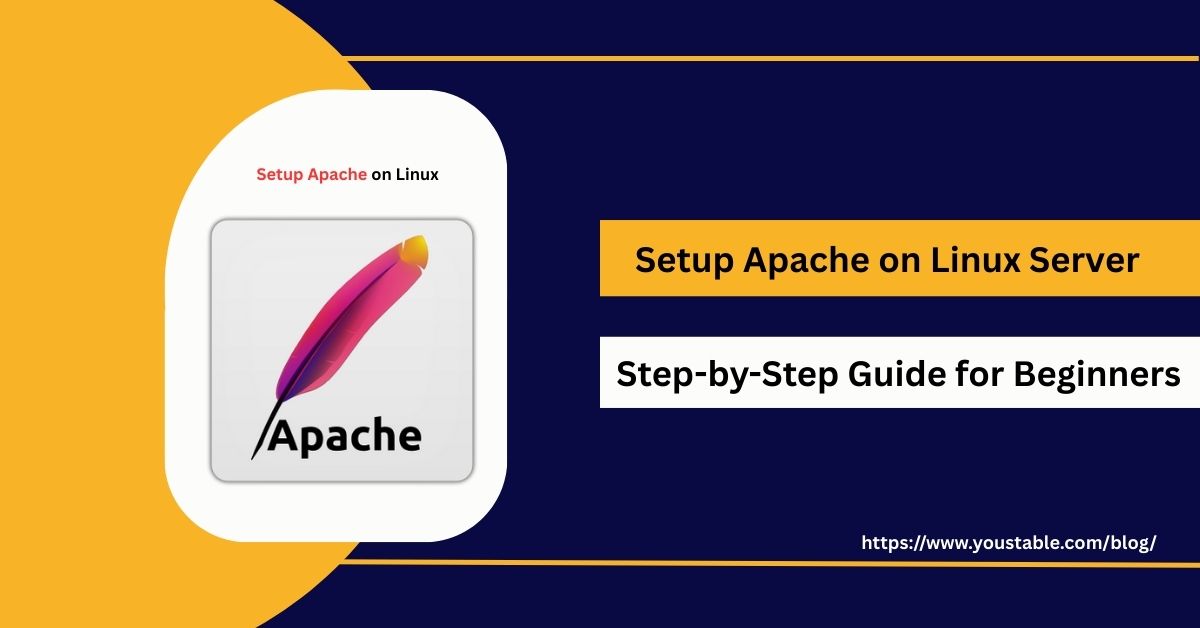 Setup Apache on Linux

Apache

Setup Apache on Linux Server

Step-by-Step Guide for Beginners

https://www.youstable.com/blog/